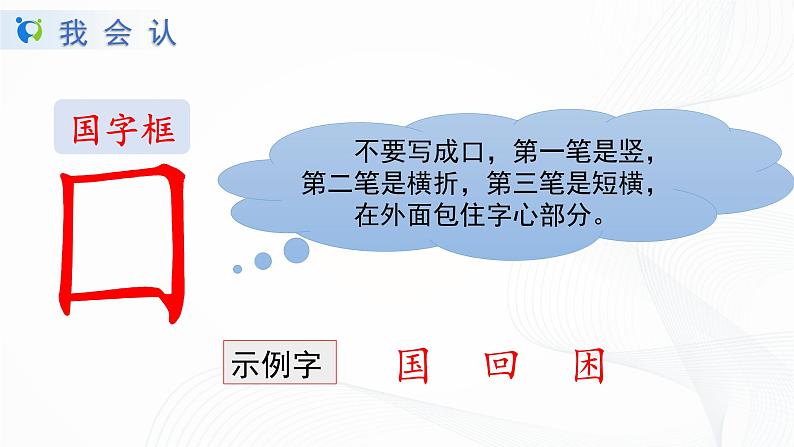 我会认

国字框

囗

不要写成口，第一笔是竖，第二笔是横折，第三笔是短横，在外面包住字心部分。

示例字 国 回 困